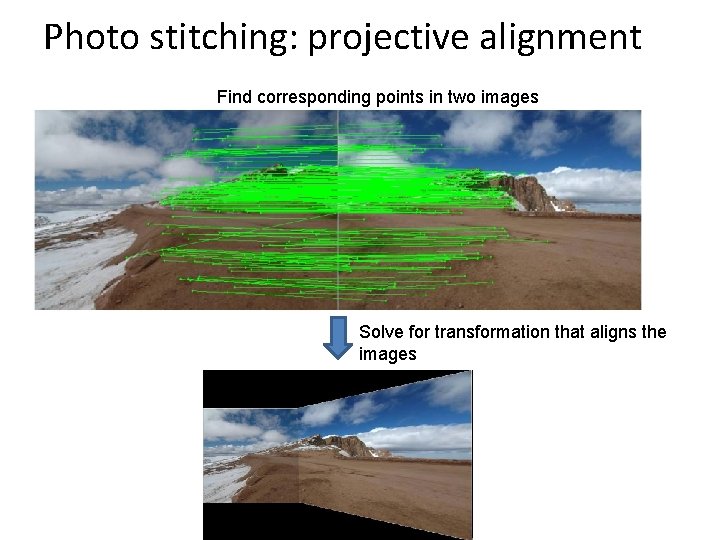 Photo stitching: projective alignment

Find corresponding points in two images

Solve for transformation that aligns the images